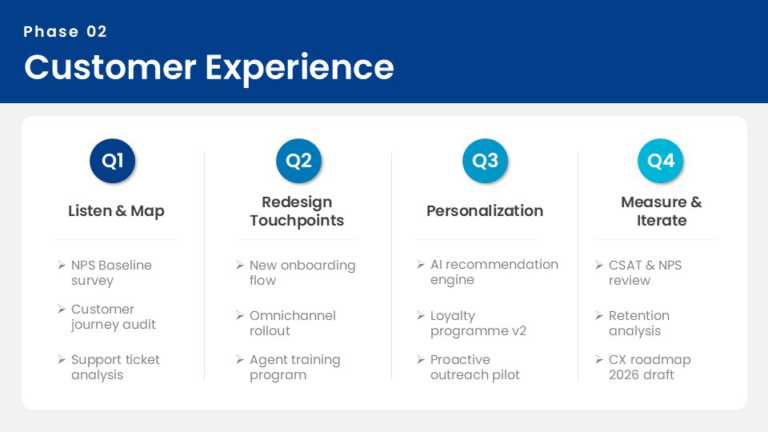 Phase 02

Customer Experience

Q1

Listen & Map

➢ NPS Baseline survey

➢ Customer journey audit

➢ Support ticket analysis

Q2

Redesign Touchpoints

➢ New onboarding flow

➢ Omnichannel rollout

➢ Agent training program

Q3

Personalization

➢ AI recommendation engine

➢ Loyalty programme v2

➢ Proactive outreach pilot

Q4

Measure & Iterate

➢ CSAT & NPS review

➢ Retention analysis

➢ CX roadmap 2026 draft